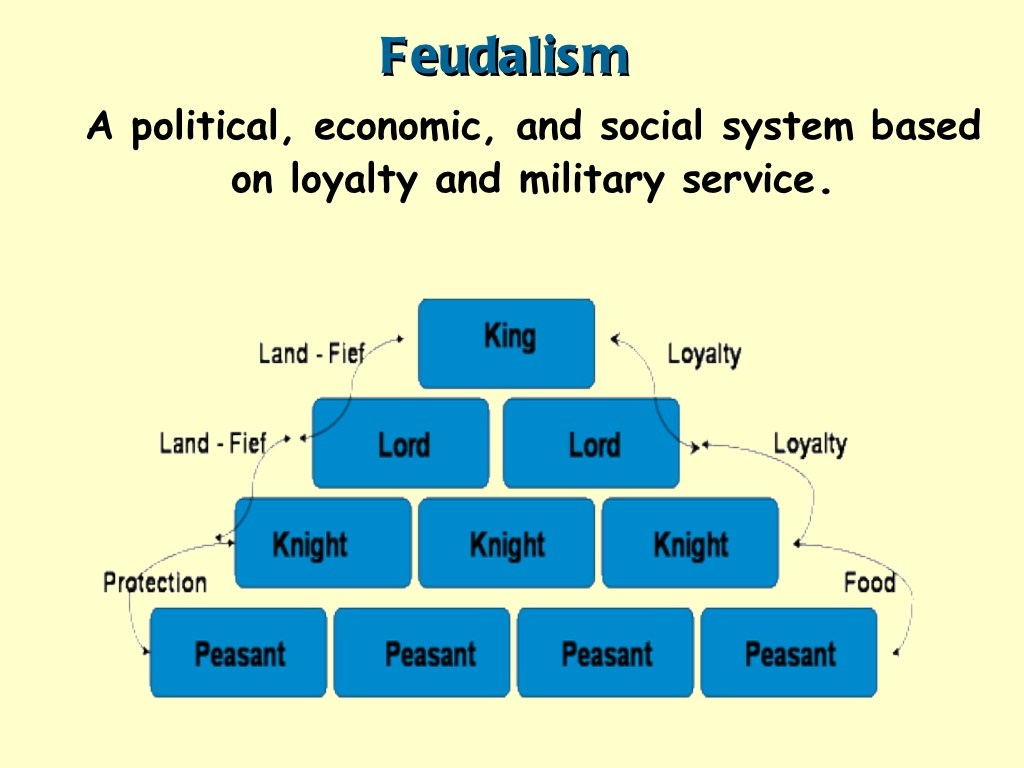 Feudalism

A political, economic, and social system based on loyalty and military service.

Land - Fief
King
Loyalty
Land - Fief
Lord
Lord
Loyalty
Knight
Knight
Knight
Protection
Food
Peasant
Peasant
Peasant
Peasant